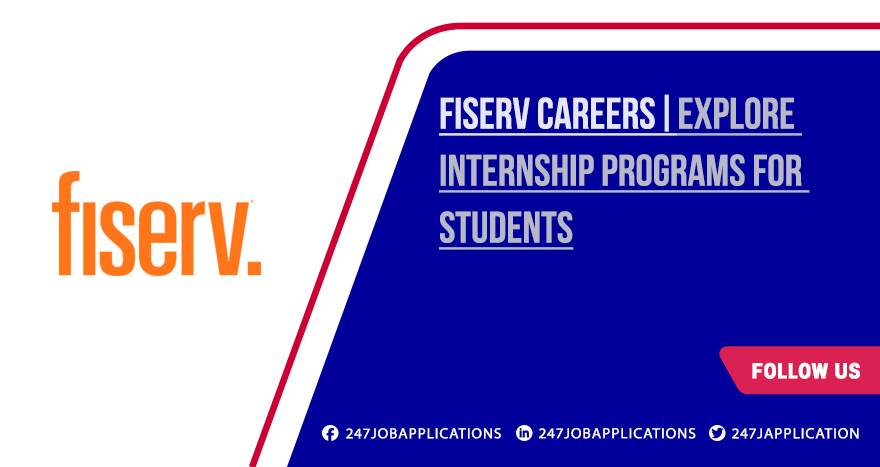 fiserv.

FISERV CAREERS | EXPLORE INTERNSHIP PROGRAMS FOR STUDENTS

FOLLOW US

247JOBAPPLICATIONS 247JOBAPPLICATIONS 247JAPPLICATION